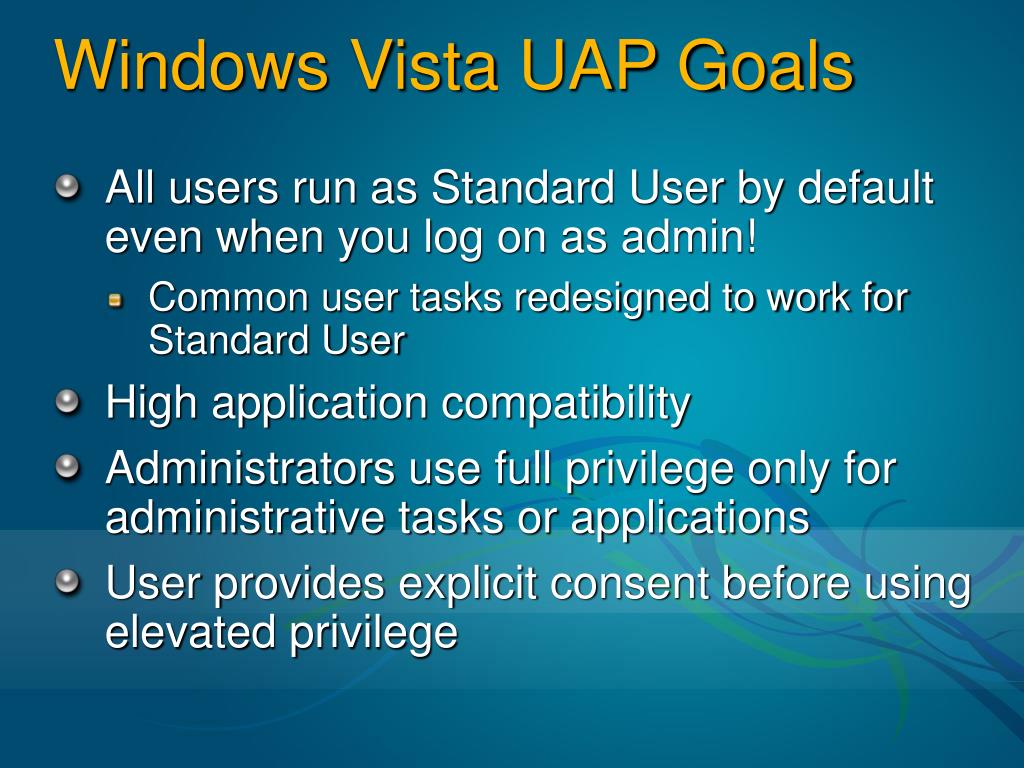 Windows Vista UAP Goals

All users run as Standard User by default even when you log on as admin!

Common user tasks redesigned to work for Standard User

High application compatibility

Administrators use full privilege only for administrative tasks or applications

User provides explicit consent before using elevated privilege